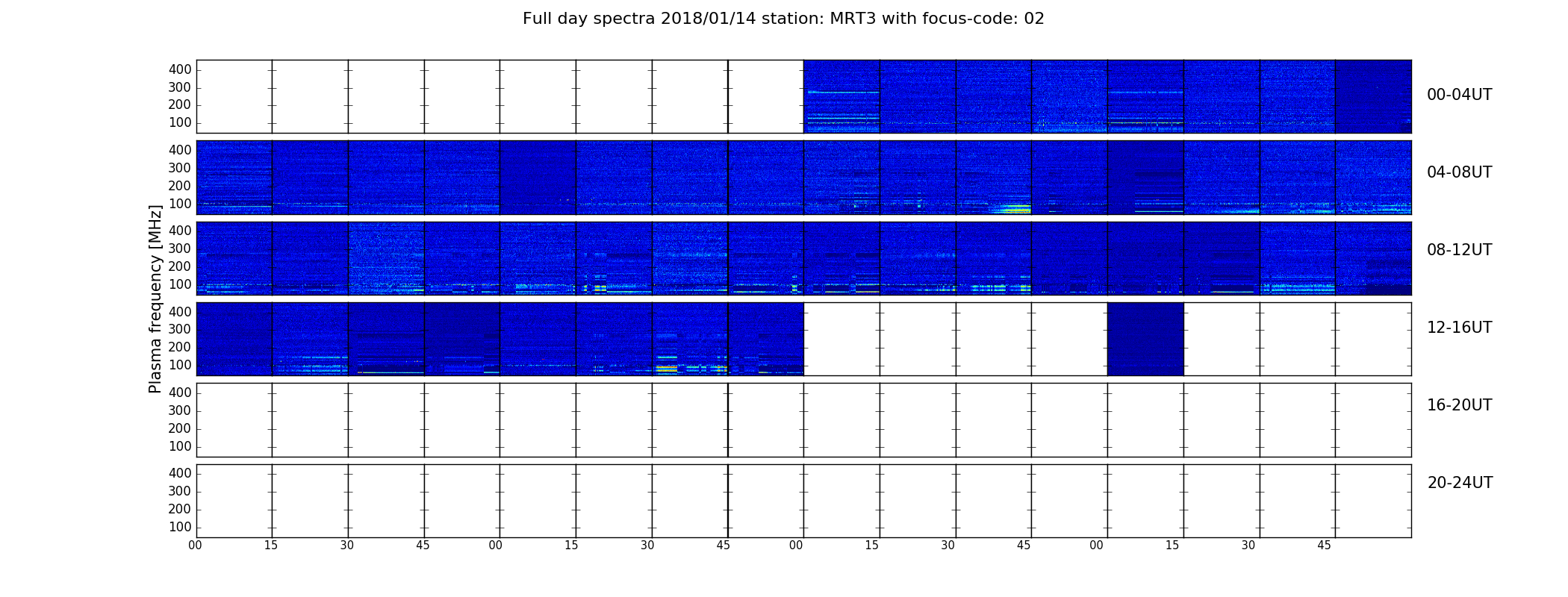 Full day spectra 2018/01/14 station: MRT3 with focus-code: 02

Plasma frequency [MHz]

400
300
200
100
00-04UT

400
300
200
100
04-08UT

400
300
200
100
08-12UT

400
300
200
100
12-16UT

400
300
200
100
16-20UT

400
300
200
100
20-24UT

00 15 30 45 00 15 30 45 00 15 30 45 00 15 30 45